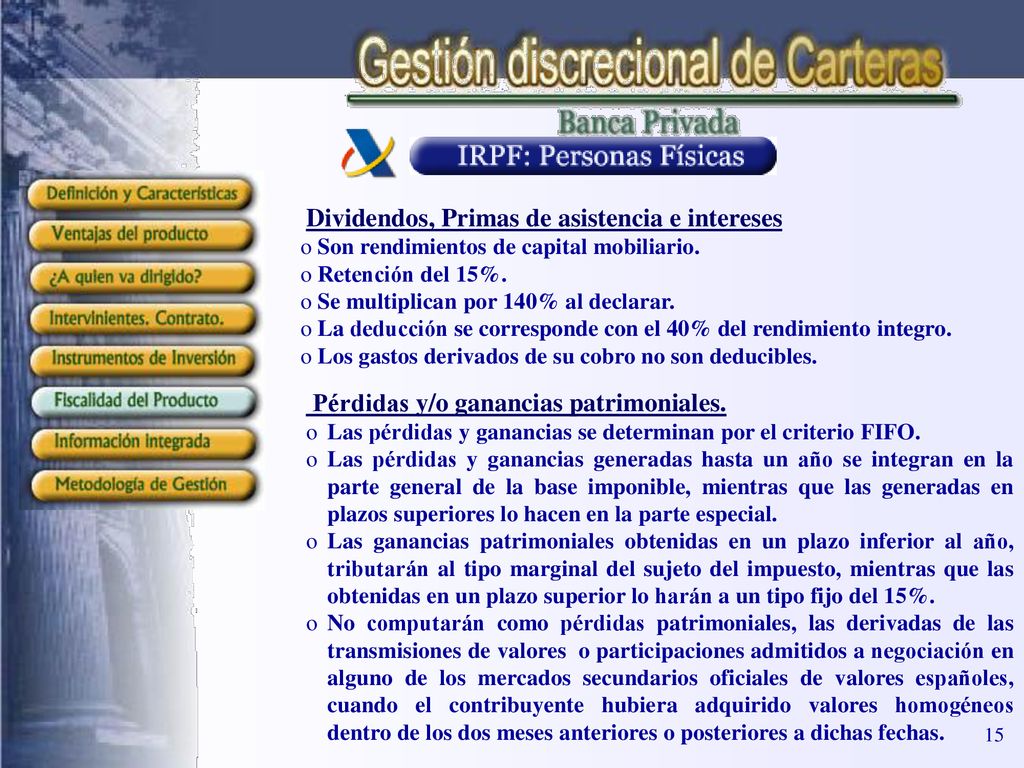 Gestión discrecional de Carteras

Banca Privada

IRPF: Personas Físicas

Definición y Características

Ventajas del producto

¿A quien va dirigido?

Intervinientes. Contrato.

Instrumentos de Inversión

Fiscalidad del Producto

Información integrada

Metodología de Gestión

Dividendos, Primas de asistencia e intereses

o Son rendimientos de capital mobiliario.

o Retención del 15%.

o Se multiplican por 140% al declarar.

o La deducción se corresponde con el 40% del rendimiento integro.

o Los gastos derivados de su cobro no son deducibles.

Pérdidas y/o ganancias patrimoniales.

o Las pérdidas y ganancias se determinan por el criterio FIFO.

o Las pérdidas y ganancias generadas hasta un año se integran en la parte general de la base imponible, mientras que las generadas en plazos superiores lo hacen en la parte especial.

o Las ganancias patrimoniales obtenidas en un plazo inferior al año, tributarán al tipo marginal del sujeto del impuesto, mientras que las obtenidas en un plazo superior lo harán a un tipo fijo del 15%.

o No computarán como pérdidas patrimoniales, las derivadas de las transmisiones de valores o participaciones admitidos a negociación en alguno de los mercados secundarios oficiales de valores españoles, cuando el contribuyente hubiera adquirido valores homogéneos dentro de los dos meses anteriores o posteriores a dichas fechas.

15